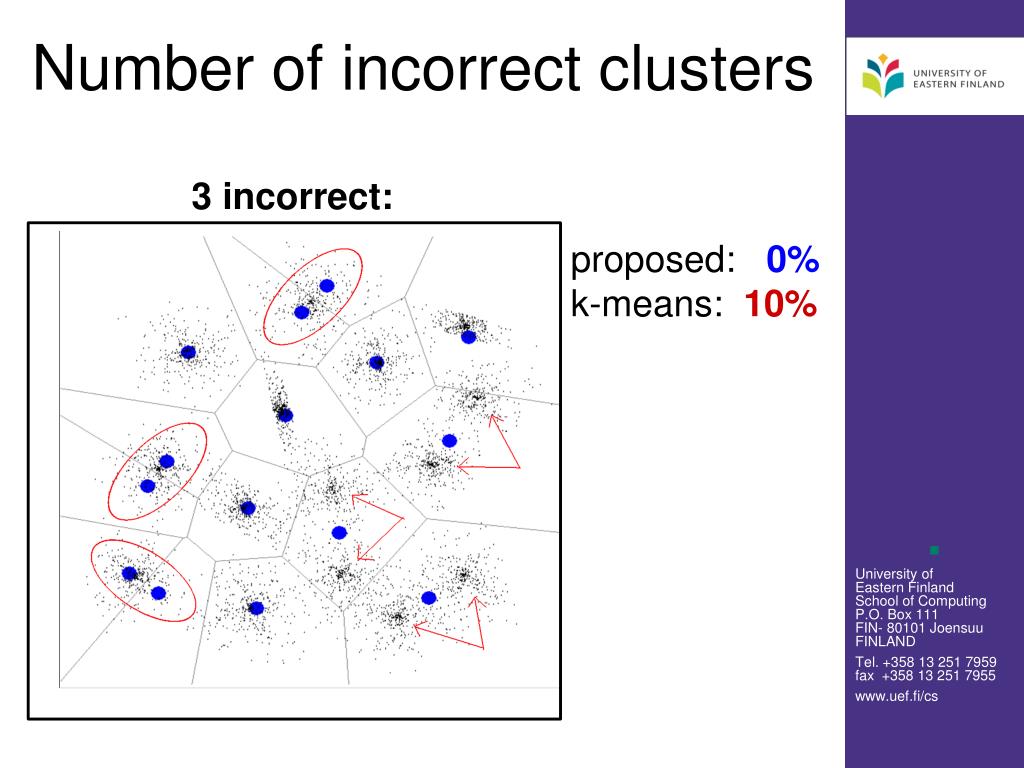 Number of incorrect clusters

UNIVERSITY OF EASTERN FINLAND

3 incorrect:

proposed: 0%
k-means: 10%

University of Eastern Finland
School of Computing
P.O. Box 111
FIN- 80101 Joensuu
FINLAND

Tel. +358 13 251 7959
fax +358 13 251 7955

www.uef.fi/cs